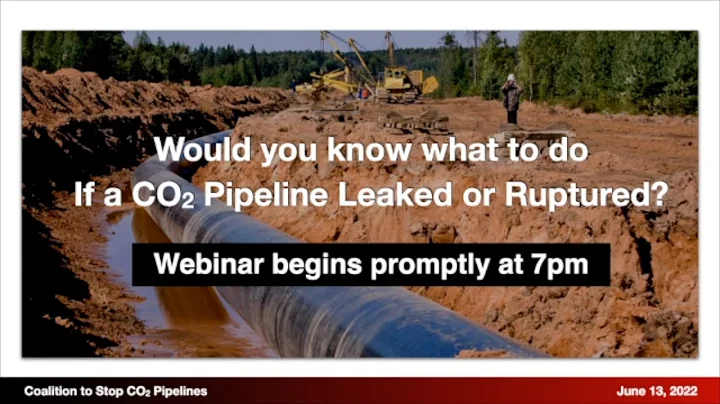 Would you know what to do
If a $CO_2$ Pipeline Leaked or Ruptured?

Webinar begins promptly at 7pm

Coalition to Stop $CO_2$ Pipelines

June 13, 2022